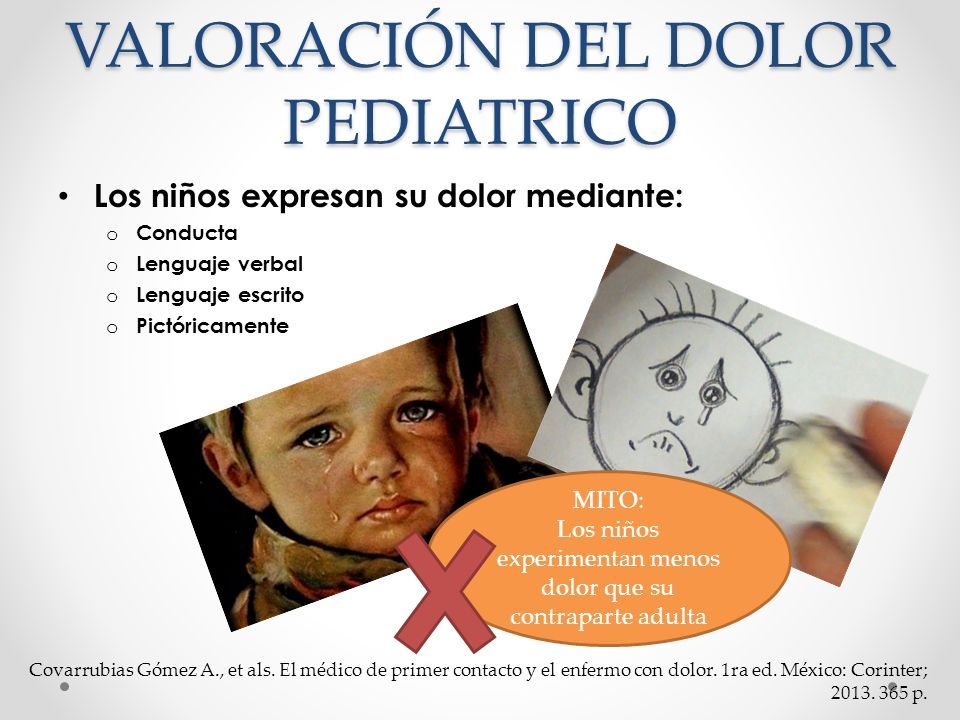 VALORACIÓN DEL DOLOR PEDIATRICO

• Los niños expresan su dolor mediante:
o Conducta
o Lenguaje verbal
o Lenguaje escrito
o Pictóricamente

MITO:
Los niños experimentan menos dolor que su contraparte adulta

Covarrubias Gómez A., et als. El médico de primer contacto y el enfermo con dolor. 1ra ed. México: Corinter; 2013. 365 p.